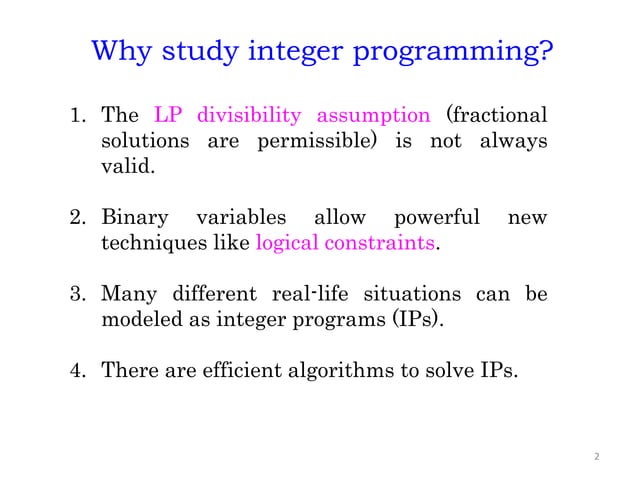 Why study integer programming?

1. The LP divisibility assumption (fractional solutions are permissible) is not always valid.

2. Binary variables allow powerful new techniques like logical constraints.

3. Many different real-life situations can be modeled as integer programs (IPs).

4. There are efficient algorithms to solve IPs.

2